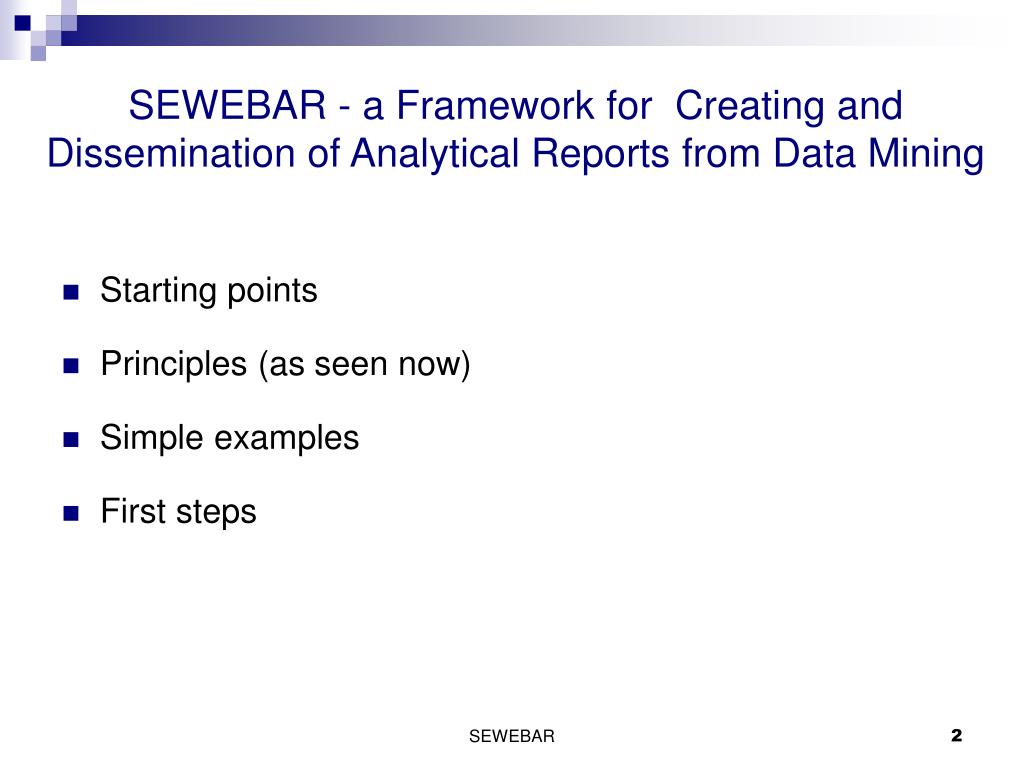 SEWEBAR - a Framework for Creating and Dissemination of Analytical Reports from Data Mining

- Starting points
- Principles (as seen now)
- Simple examples
- First steps

SEWEBAR

2